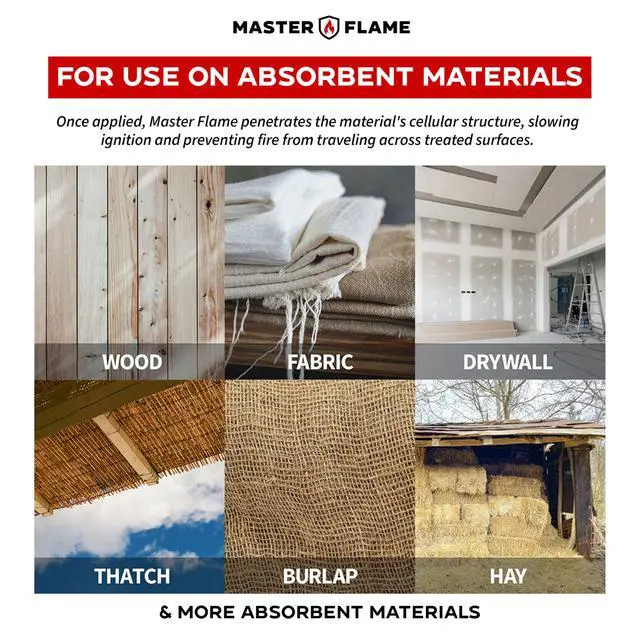 MASTER FLAME

FOR USE ON ABSORBENT MATERIALS

Once applied, Master Flame penetrates the material's cellular structure, slowing ignition and preventing fire from traveling across treated surfaces.

WOOD

FABRIC

DRYWALL

THATCH

BURLAP

HAY

& MORE ABSORBENT MATERIALS